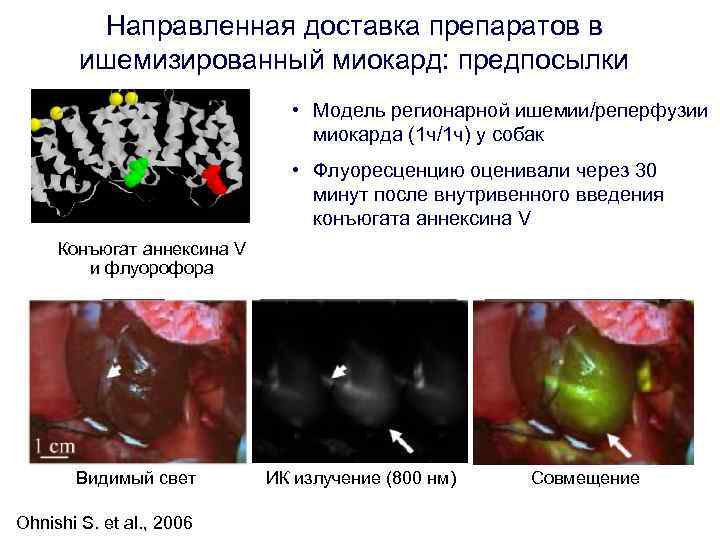 Направленная доставка препаратов в ишемизированный миокард: предпосылки

• Модель регионарной ишемии/реперфузии миокарда (1ч/1ч) у собак

• Флуоресценцию оценивали через 30 минут после внутривенного введения конъюгата аннексина V

Конъюгат аннексина V и флуорофора

1 cm

Видимый свет

ИК излучение (800 нм)

Совмещение

Ohnishi S. et al., 2006